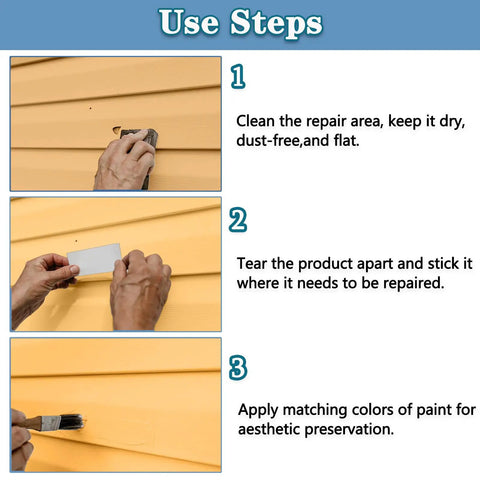 Use Steps

1

Clean the repair area, keep it dry, dust-free,and flat.

2

Tear the product apart and stick it where it needs to be repaired.

3

Apply matching colors of paint for aesthetic preservation.